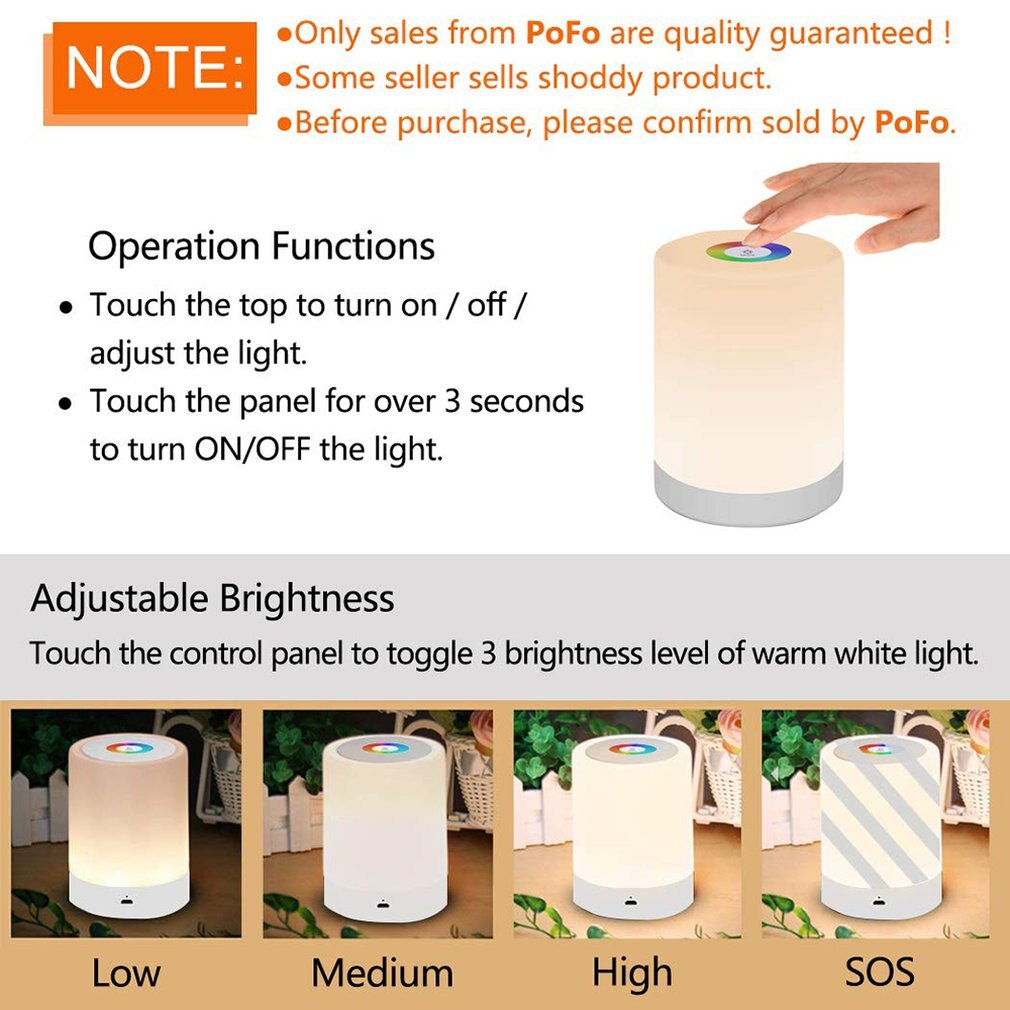 NOTE:

●Only sales from PoFo are quality guaranteed !
●Some seller sells shoddy product.
●Before purchase, please confirm sold by PoFo.

Operation Functions

• Touch the top to turn on / off / adjust the light.
• Touch the panel for over 3 seconds to turn ON/OFF the light.

Adjustable Brightness

Touch the control panel to toggle 3 brightness level of warm white light.

Low

Medium

High

SOS